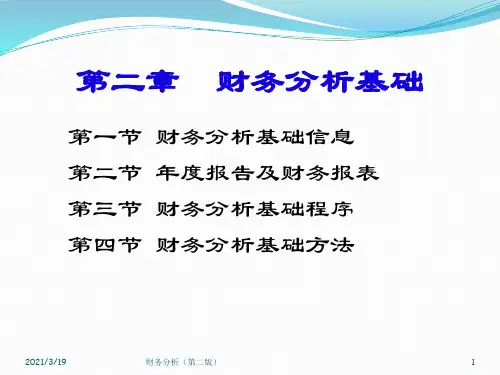 第二章　财务分析基础

第一节 财务分析基础信息

第二节 年度报告及财务报表

第三节 财务分析基础程序

第四节 财务分析基础方法

2021/3/19　财务分析（第二版）　1